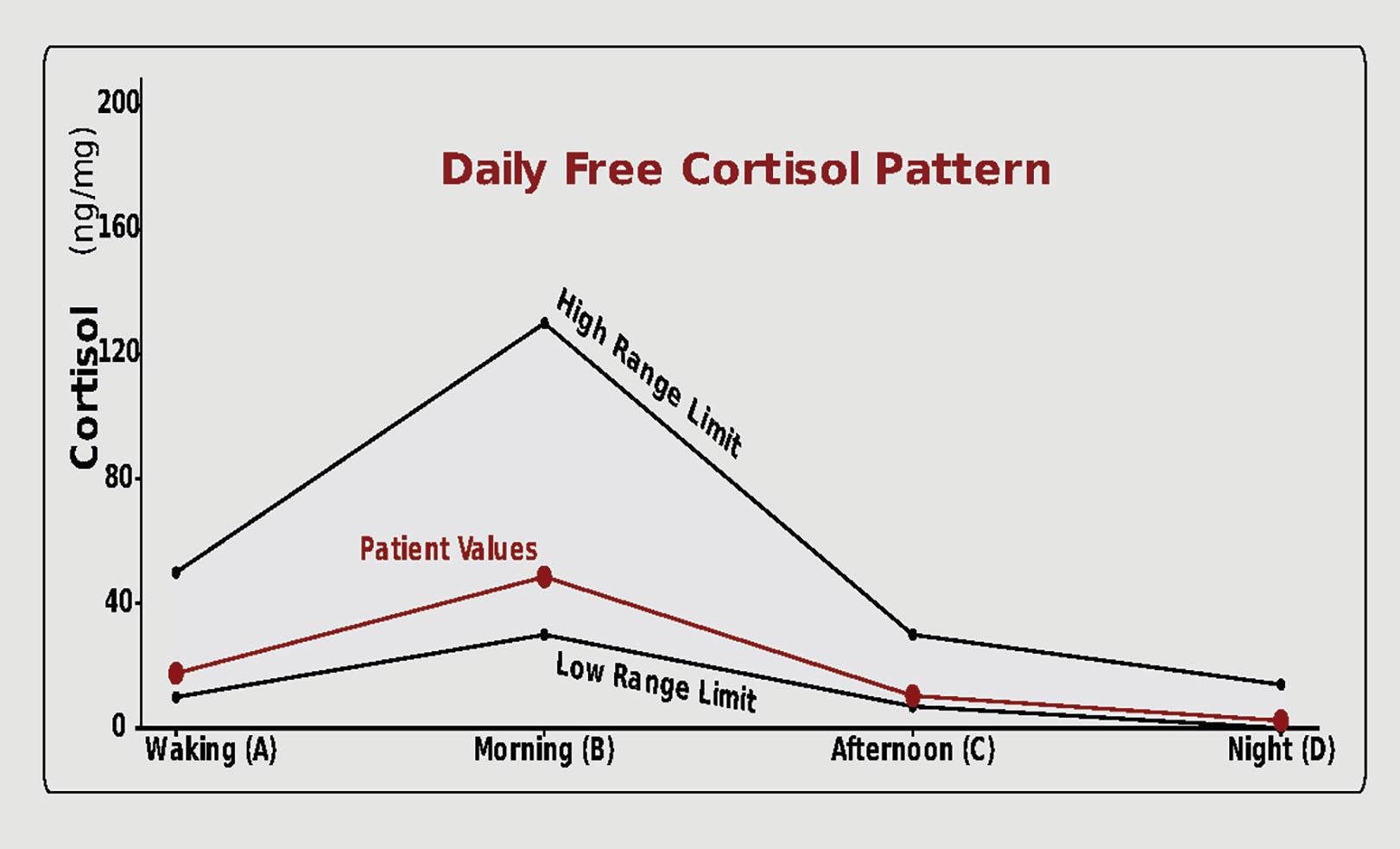 Daily Free Cortisol Pattern

Cortisol (ng/mg)

200
160
120
80
40
0

High Range Limit
Patient Values
Low Range Limit

Waking (A)
Morning (B)
Afternoon (C)
Night (D)